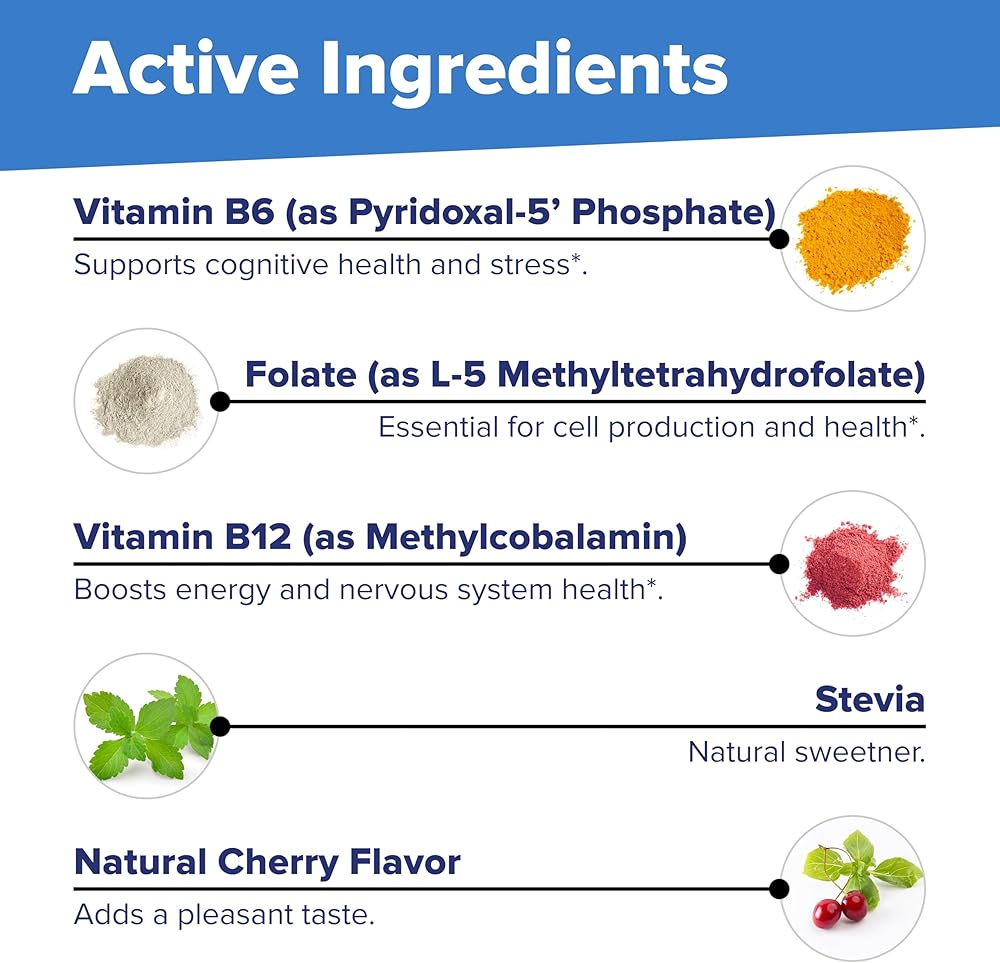 Active Ingredients

Vitamin B6 (as Pyridoxal-5' Phosphate)
Supports cognitive health and stress*.

Folate (as L-5 Methyltetrahydrofolate)
Essential for cell production and health*.

Vitamin B12 (as Methylcobalamin)
Boosts energy and nervous system health*.

Stevia
Natural sweetner.

Natural Cherry Flavor
Adds a pleasant taste.